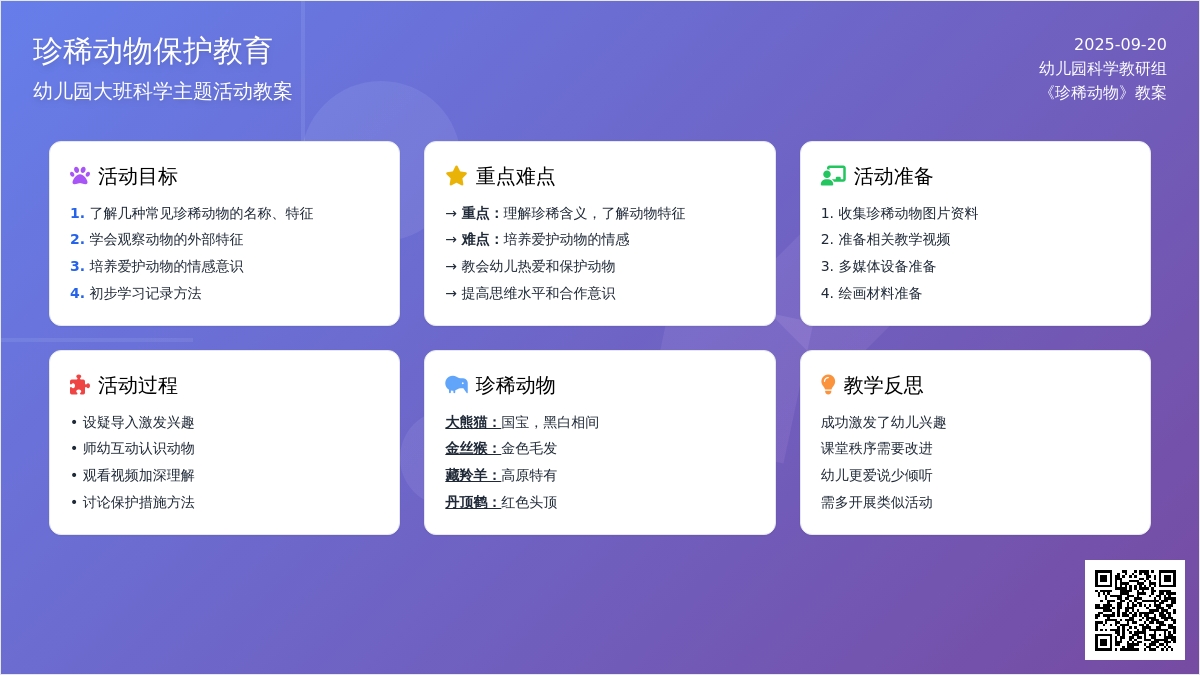 珍稀动物保护教育
幼儿园大班科学主题活动教案

2025-09-20
幼儿园科学教研组
《珍稀动物》教案

活动目标
1. 了解几种常见珍稀动物的名称、特征
2. 学会观察动物的外部特征
3. 培养爱护动物的情感意识
4. 初步学习记录方法

重点难点
→ 重点：理解珍稀含义，了解动物特征
→ 难点：培养爱护动物的情感
→ 教会幼儿热爱和保护动物
→ 提高思维水平和合作意识

活动准备
1. 收集珍稀动物图片资料
2. 准备相关教学视频
3. 多媒体设备准备
4. 绘画材料准备

活动过程
• 设疑导入激发兴趣
• 师幼互动认识动物
• 观看视频加深理解
• 讨论保护措施方法

珍稀动物
大熊猫：国宝，黑白相间
金丝猴：金色毛发
藏羚羊：高原特有
丹顶鹤：红色头顶

教学反思
成功激发了幼儿兴趣
课堂秩序需要改进
幼儿更爱说少倾听
需多开展类似活动